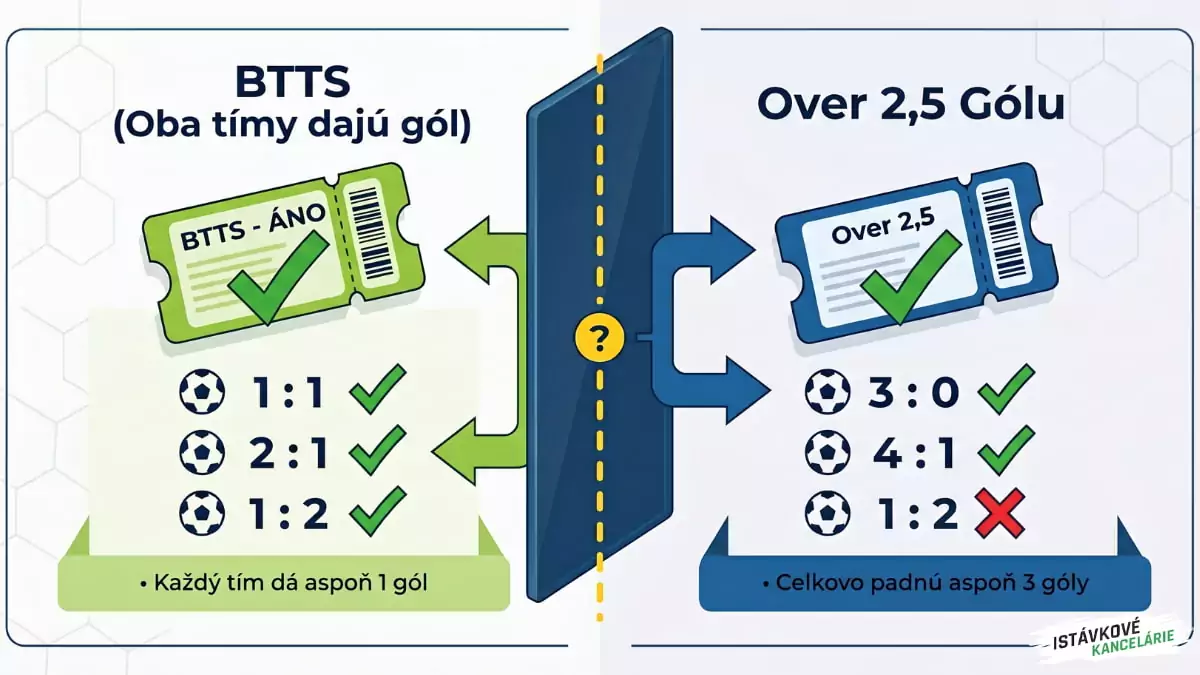 BTTS
(Oba tímy dajú gól)

BTTS - ÁNO

1 : 1
2 : 1
1 : 2

• Každý tím dá aspoň 1 gól

?

Over 2,5 Gólu

Over 2,5

3 : 0
4 : 1
1 : 2

• Celkovo padnú aspoň 3 góly

ISTÁVKOVÉ
KANCELÁRIE